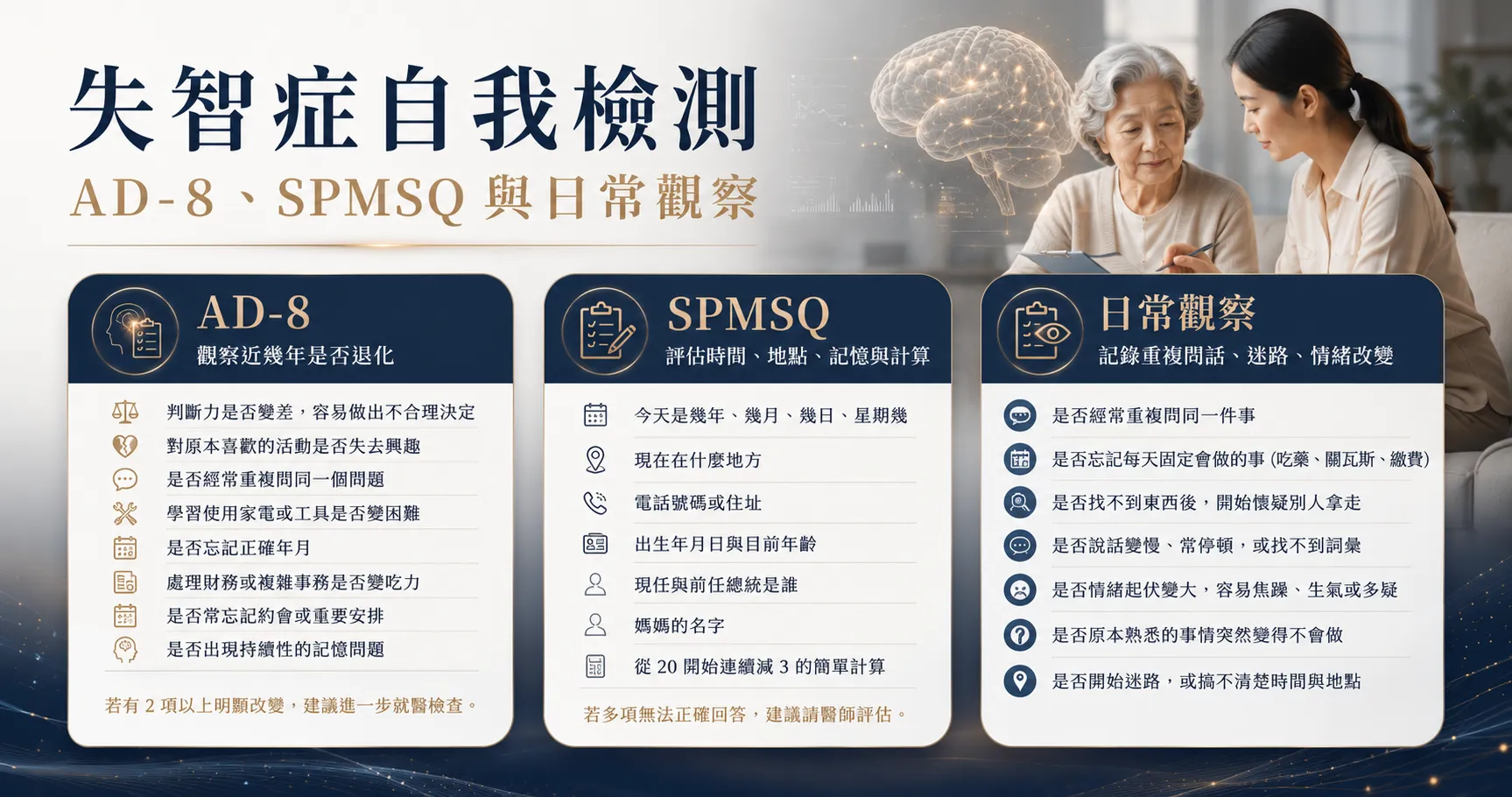 失智症自我檢測

AD-8、SPMSQ 與日常觀察

AD-8
觀察近幾年是否退化

判斷力是否變差，容易做出不合理決定
對原本喜歡的活動是否失去興趣
是否經常重複問同一個問題
學習使用家電或工具是否變困難
是否忘記正確年月
處理財務或複雜事務是否變吃力
是否常忘記約會或重要安排
是否出現持續性的記憶問題

若有 2 項以上明顯改變，建議進一步就醫檢查。

SPMSQ
評估時間、地點、記憶與計算

今天是幾年、幾月、幾日、星期幾
現在在什麼地方
電話號碼或住址
出生年月日與目前年齡
現任與前任總統是誰
媽媽的名字
從 20 開始連續減 3 的簡單計算

若多項無法正確回答，建議請醫師評估。

日常觀察
記錄重複問話、迷路、情緒改變

是否經常重複問同一件事
是否忘記每天固定會做的事 (吃藥、關瓦斯、繳費)
是否找不到東西後，開始懷疑別人拿走
是否說話變慢、常停頓，或找不到詞彙
是否情緒起伏變大，容易焦躁、生氣或多疑
是否原本熟悉的事情突然變得不會做
是否開始迷路，或搞不清楚時間與地點